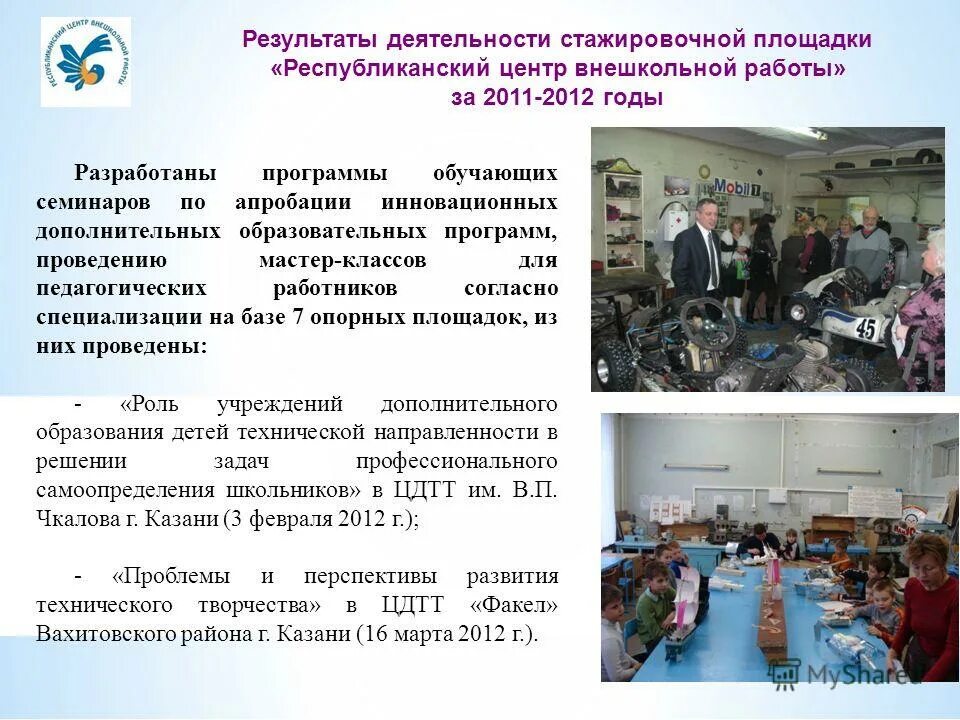 РЕСПУБЛИКАНСКИЙ ЦЕНТР ВНЕШКОЛЬНОЙ РАБОТЫ

Результаты деятельности стажировочной площадки «Республиканский центр внешкольной работы» за 2011-2012 годы

Разработаны программы обучающих семинаров по апробации инновационных дополнительных образовательных программ, проведению мастер-классов для педагогических работников согласно специализации на базе 7 опорных площадок, из них проведены:

- «Роль учреждений дополнительного образования детей технической направленности в решении задач профессионального самоопределения школьников» в ЦДТТ им. В.П. Чкалова г. Казани (3 февраля 2012 г.);

- «Проблемы и перспективы развития технического творчества» в ЦДТТ «Факел» Вахитовского района г. Казани (16 марта 2012 г.).

Mobil 1

45

MyShared